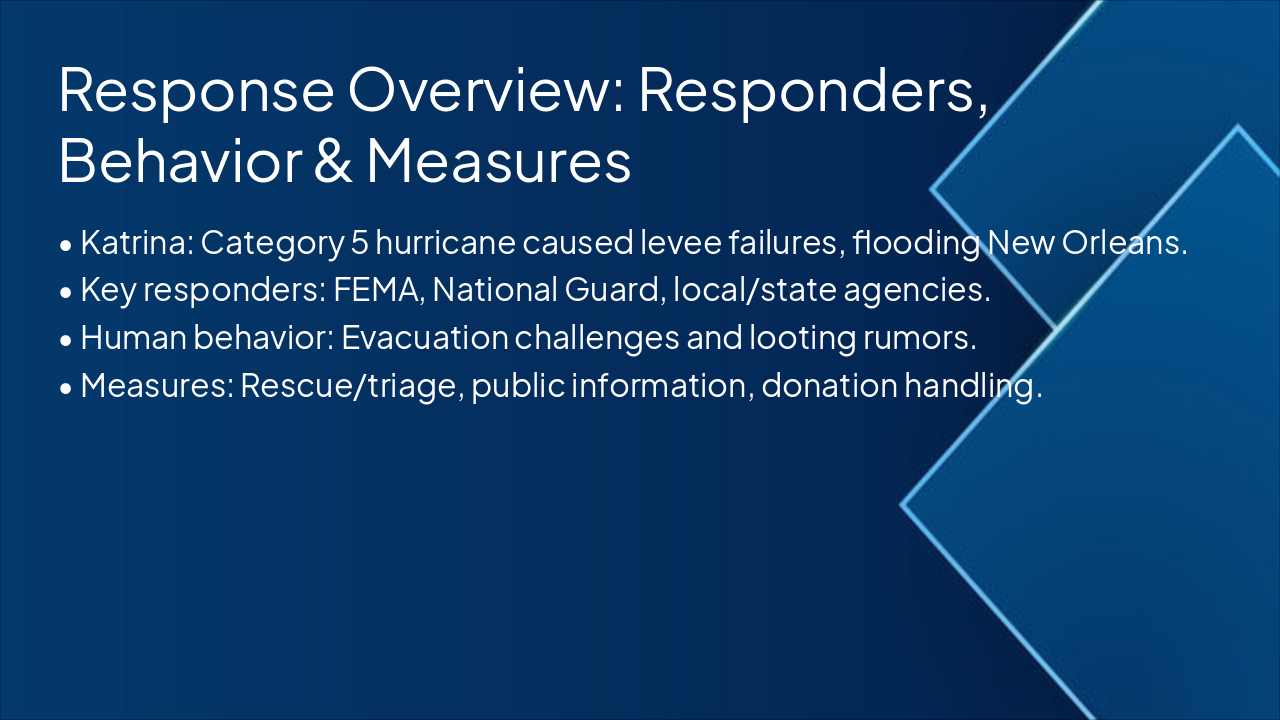 Response Overview: Responders, Behavior & Measures

• Katrina: Category 5 hurricane caused levee failures, flooding New Orleans.
• Key responders: FEMA, National Guard, local/state agencies.
• Human behavior: Evacuation challenges and looting rumors.
• Measures: Rescue/triage, public information, donation handling.